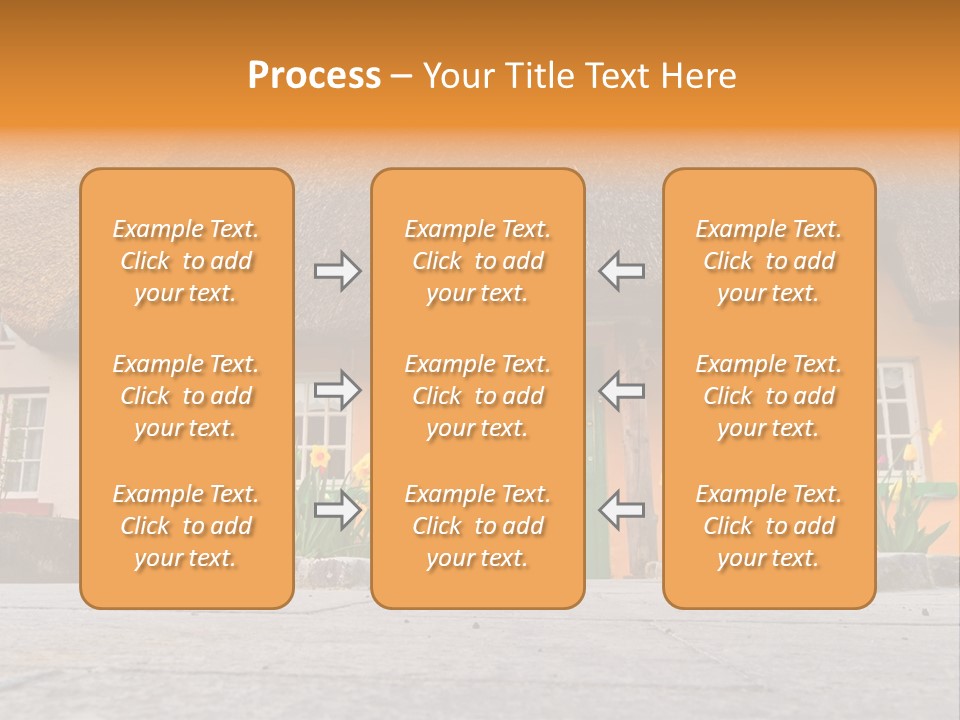 Process – Your Title Text Here

Example Text. Click to add your text.

Example Text. Click to add your text.

Example Text. Click to add your text.

Example Text. Click to add your text.

Example Text. Click to add your text.

Example Text. Click to add your text.

Example Text. Click to add your text.

Example Text. Click to add your text.

Example Text. Click to add your text.